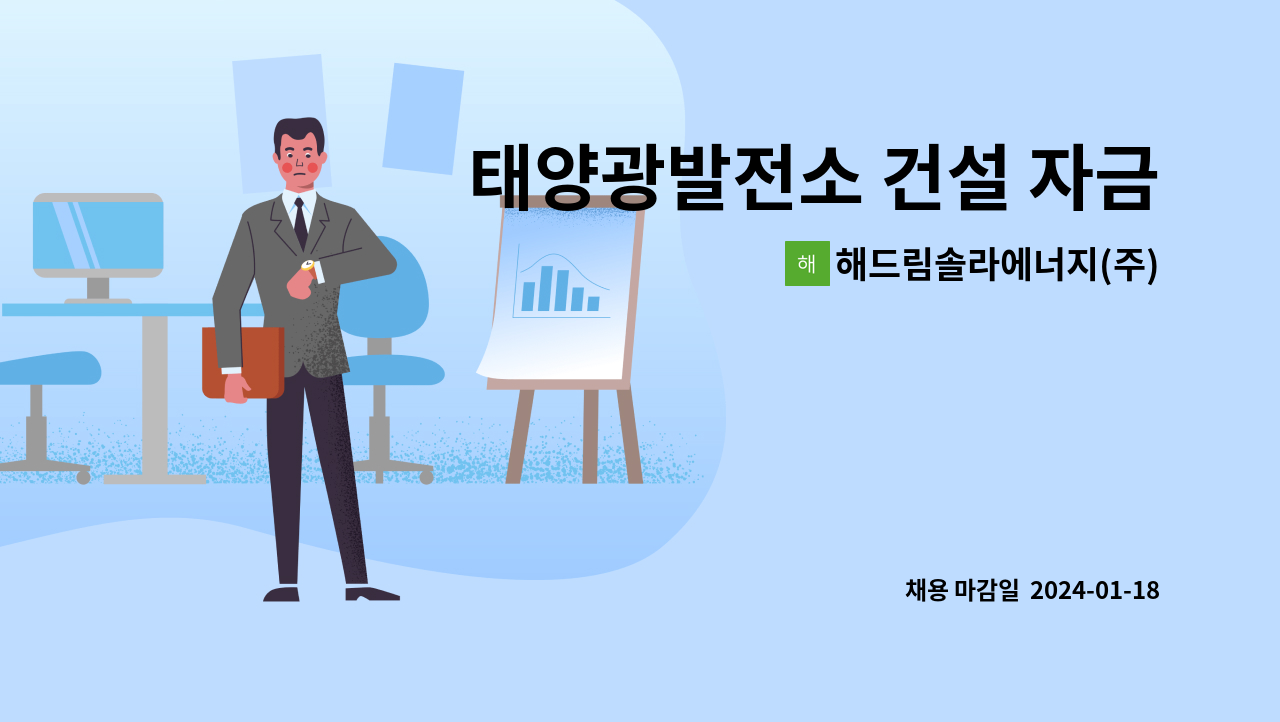 태양광발전소 건설 자금

해 해드림솔라에너지(주)

채용 마감일 2024-01-18